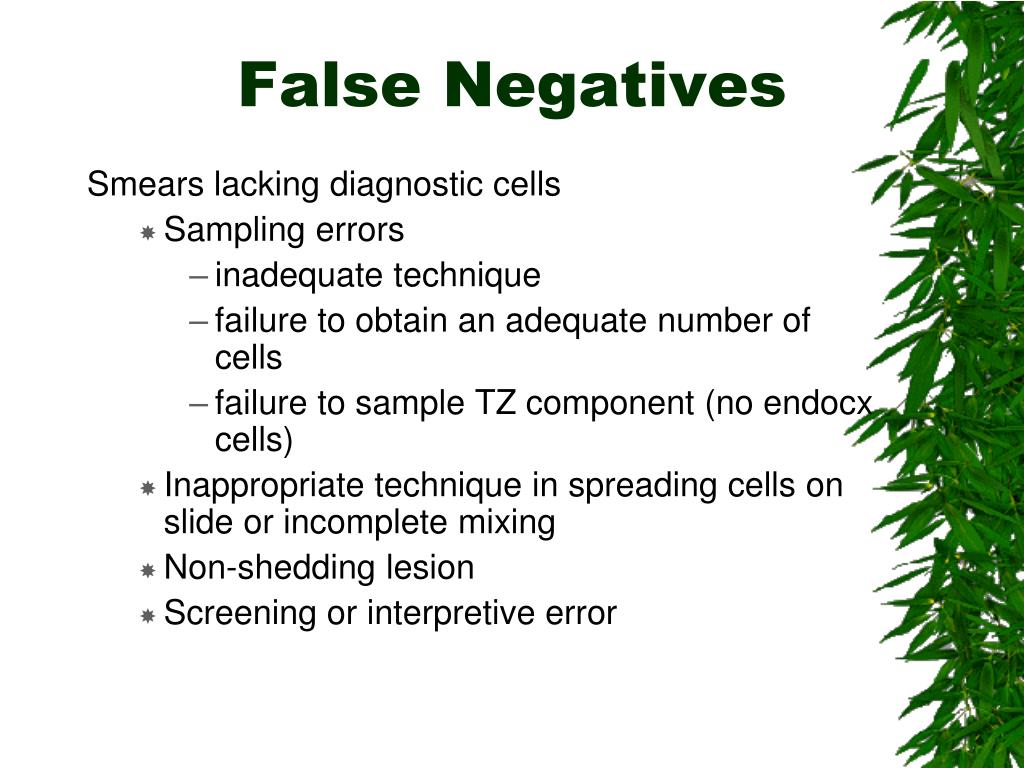 False Negatives

Smears lacking diagnostic cells

Sampling errors

– inadequate technique

– failure to obtain an adequate number of cells

– failure to sample TZ component (no endocx cells)

Inappropriate technique in spreading cells on slide or incomplete mixing

Non-shedding lesion

Screening or interpretive error